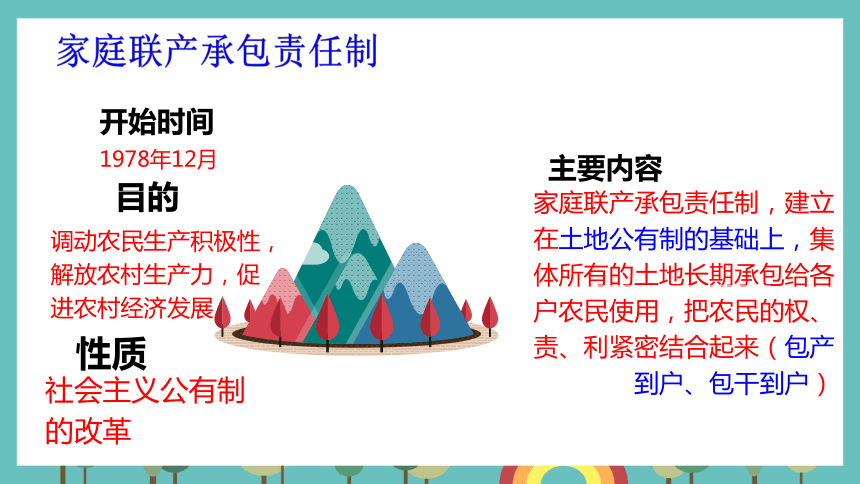 家庭联产承包责任制

开始时间

1978年12月

目的

调动农民生产积极性，解放农村生产力，促进农村经济发展

性质

社会主义公有制的改革

主要内容

家庭联产承包责任制，建立在土地公有制的基础上，集体所有的土地长期承包给各户农民使用，把农民的权、责、利紧密结合起来（包产到户、包干到户）